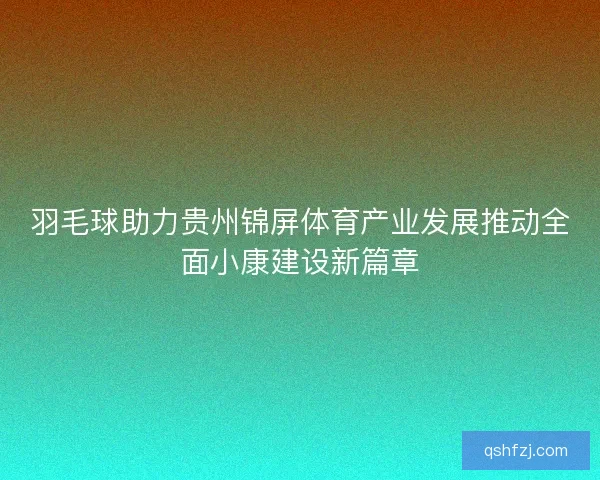 羽毛球助力贵州锦屏体育产业发展推动全面小康建设新篇章

qshfzj.com